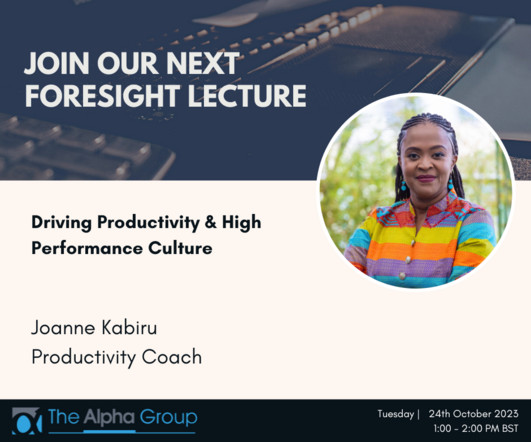 JOIN OUR NEXT FORESIGHT LECTURE

Driving Productivity & High Performance Culture

Joanne Kabiru
Productivity Coach

The Alpha Group

Tuesday | 24th October 2023
1:00 - 2:00 PM BST